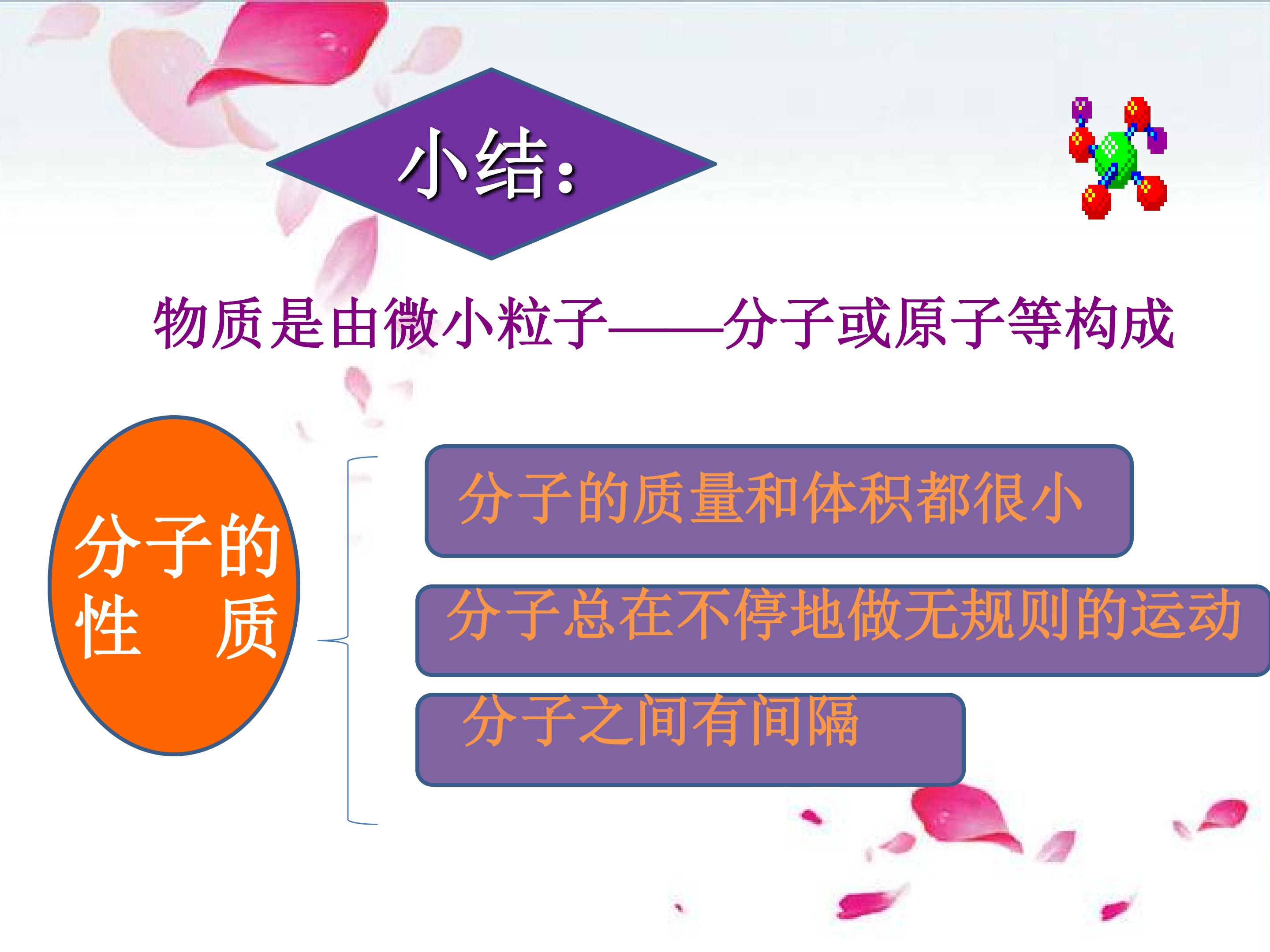 小结:

物质是由微小粒子——分子或原子等构成

分子的
性 质

分子的质量和体积都很小

分子总在不停地做无规则的运动

分子之间有间隔